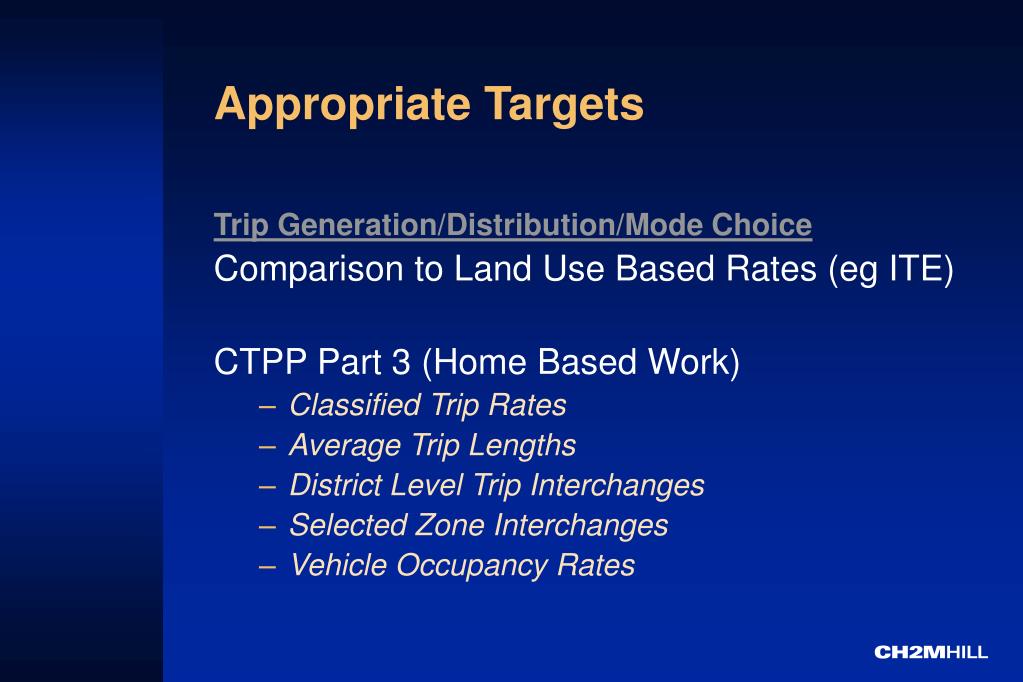 Appropriate Targets

Trip Generation/Distribution/Mode Choice
Comparison to Land Use Based Rates (eg ITE)

CTPP Part 3 (Home Based Work)
– Classified Trip Rates
– Average Trip Lengths
– District Level Trip Interchanges
– Selected Zone Interchanges
– Vehicle Occupancy Rates

CH2MHILL